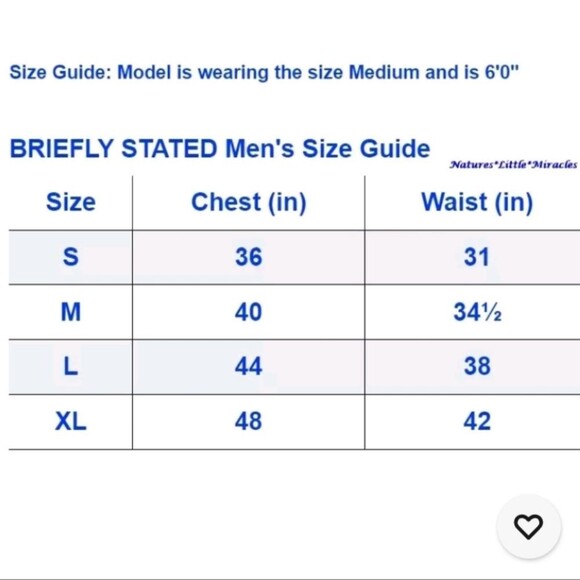 Size Guide: Model is wearing the size Medium and is 6'0"

BRIEFLY STATED Men's Size Guide

Natures*Little*Miracles

| Size | Chest (in) | Waist (in) |
|---|---|---|
| S | 36 | 31 |
| M | 40 | 34½ |
| L | 44 | 38 |
| XL | 48 | 42 |